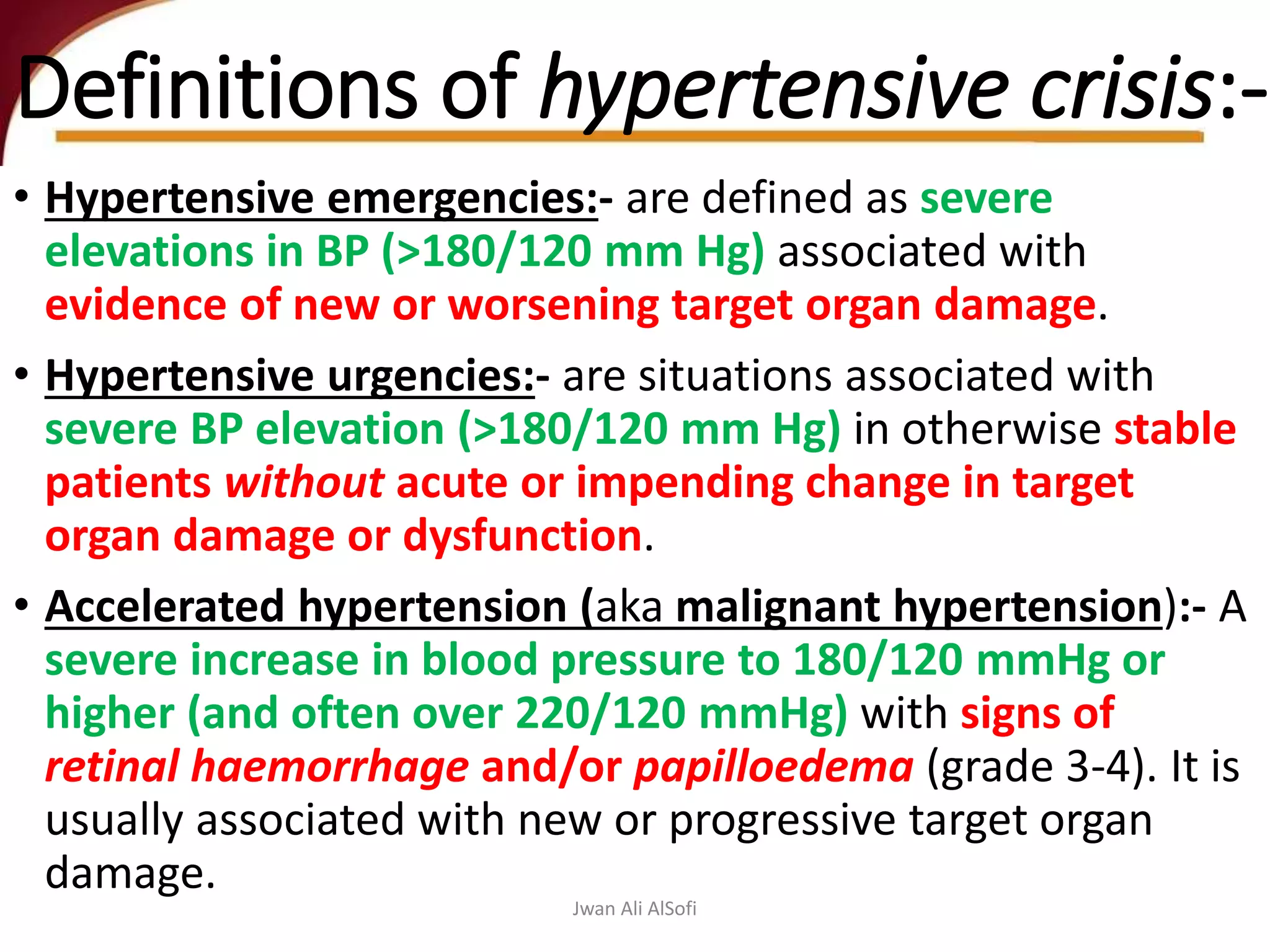 Definitions of hypertensive crisis:-

• Hypertensive emergencies:- are defined as severe elevations in BP (>180/120 mm Hg) associated with evidence of new or worsening target organ damage.

• Hypertensive urgencies:- are situations associated with severe BP elevation (>180/120 mm Hg) in otherwise stable patients without acute or impending change in target organ damage or dysfunction.

• Accelerated hypertension (aka malignant hypertension):- A severe increase in blood pressure to 180/120 mmHg or higher (and often over 220/120 mmHg) with signs of retinal haemorrhage and/or papilloedema (grade 3-4). It is usually associated with new or progressive target organ damage.

Jwan Ali AlSofi